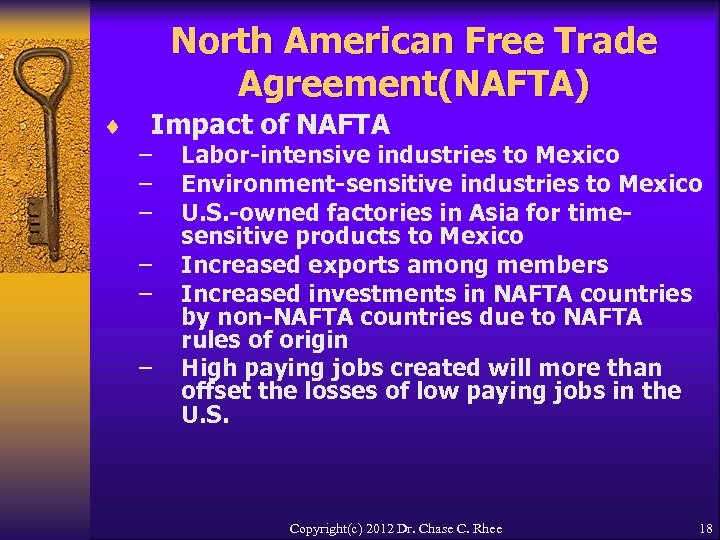 North American Free Trade Agreement(NAFTA)

♦ Impact of NAFTA
– Labor-intensive industries to Mexico
– Environment-sensitive industries to Mexico
– U.S.-owned factories in Asia for time-sensitive products to Mexico
– Increased exports among members
– Increased investments in NAFTA countries by non-NAFTA countries due to NAFTA rules of origin
– High paying jobs created will more than offset the losses of low paying jobs in the U.S.

Copyright(c) 2012 Dr. Chase C. Rhee

18